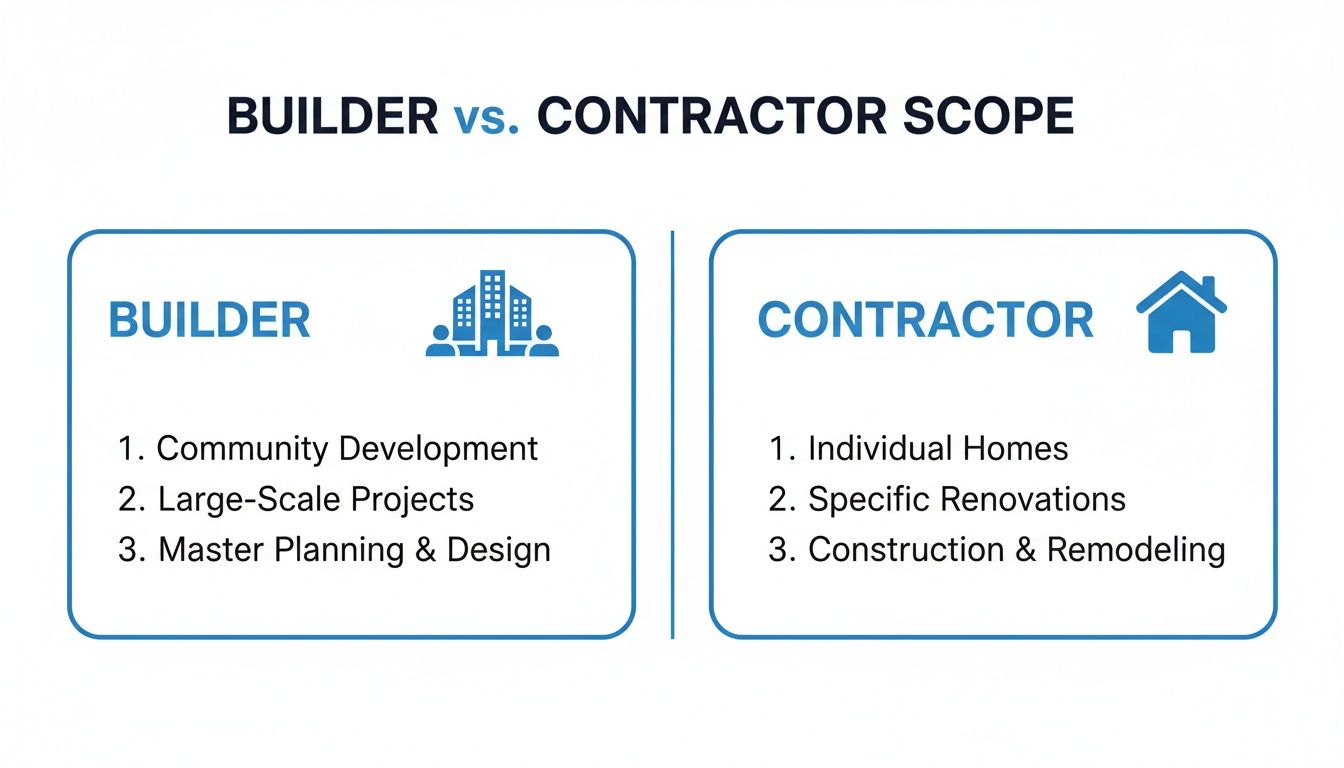 BUILDER vs. CONTRACTOR SCOPE

BUILDER

1. Community Development
2. Large-Scale Projects
3. Master Planning & Design

CONTRACTOR

1. Individual Homes
2. Specific Renovations
3. Construction & Remodeling